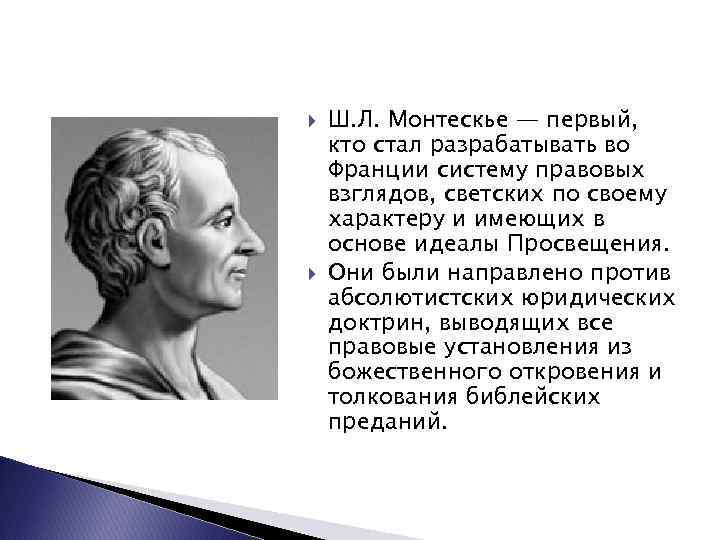 Ш.Л. Монтескье — первый, кто стал разрабатывать во Франции систему правовых взглядов, светских по своему характеру и имеющих в основе идеалы Просвещения.

Они были направлено против абсолютистских юридических доктрин, выводящих все правовые установления из божественного откровения и толкования библейских преданий.